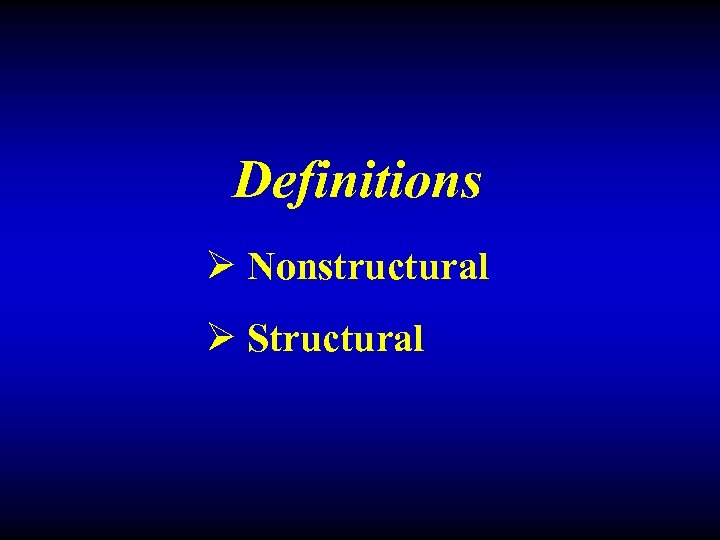 Definitions

➢ Nonstructural

➢ Structural